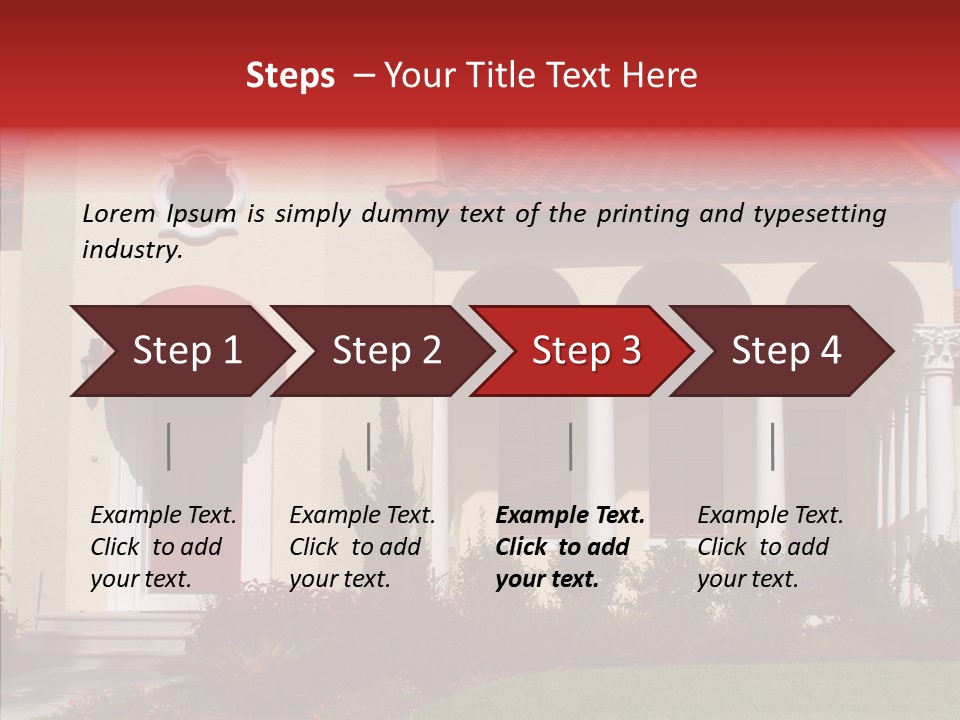 Steps – Your Title Text Here

Lorem Ipsum is simply dummy text of the printing and typesetting industry.

Step 1

Step 2

Step 3

Step 4

Example Text. Click to add your text.

Example Text. Click to add your text.

Example Text. Click to add your text.

Example Text. Click to add your text.